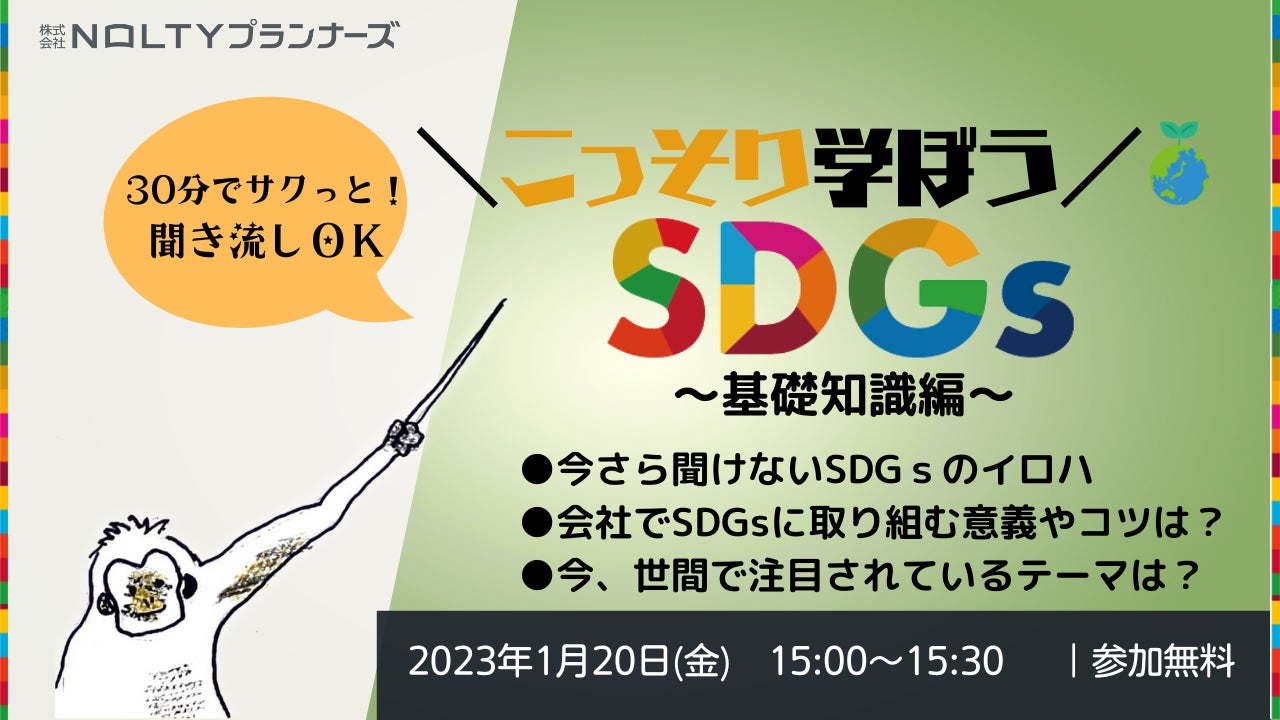 株式会社 NOLTYプランナーズ

30分でサクっと！
聞き流しOK

＼こっそり学ぼう／

SDGs

～基礎知識編～

●今さら聞けないSDGｓのイロハ
●会社でSDGsに取り組む意義やコツは？
●今、世間で注目されているテーマは？

2023年1月20日(金)　15:00～15:30　｜参加無料